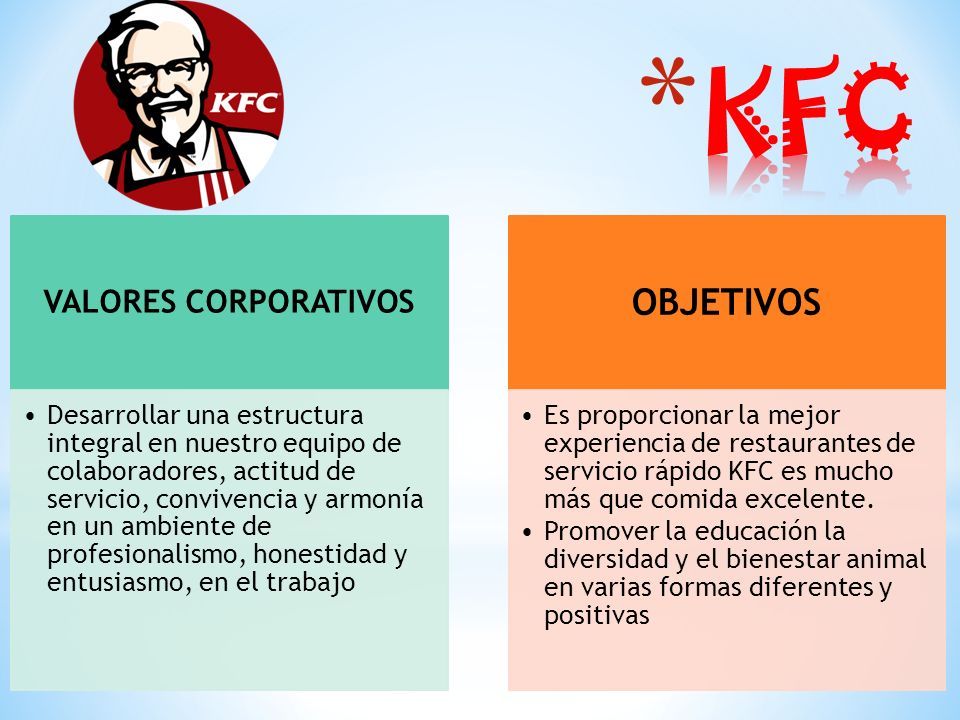 KFC

*KFC

VALORES CORPORATIVOS

• Desarrollar una estructura integral en nuestro equipo de colaboradores, actitud de servicio, convivencia y armonía en un ambiente de profesionalismo, honestidad y entusiasmo, en el trabajo

OBJETIVOS

• Es proporcionar la mejor experiencia de restaurantes de servicio rápido KFC es mucho más que comida excelente.
• Promover la educación la diversidad y el bienestar animal en varias formas diferentes y positivas